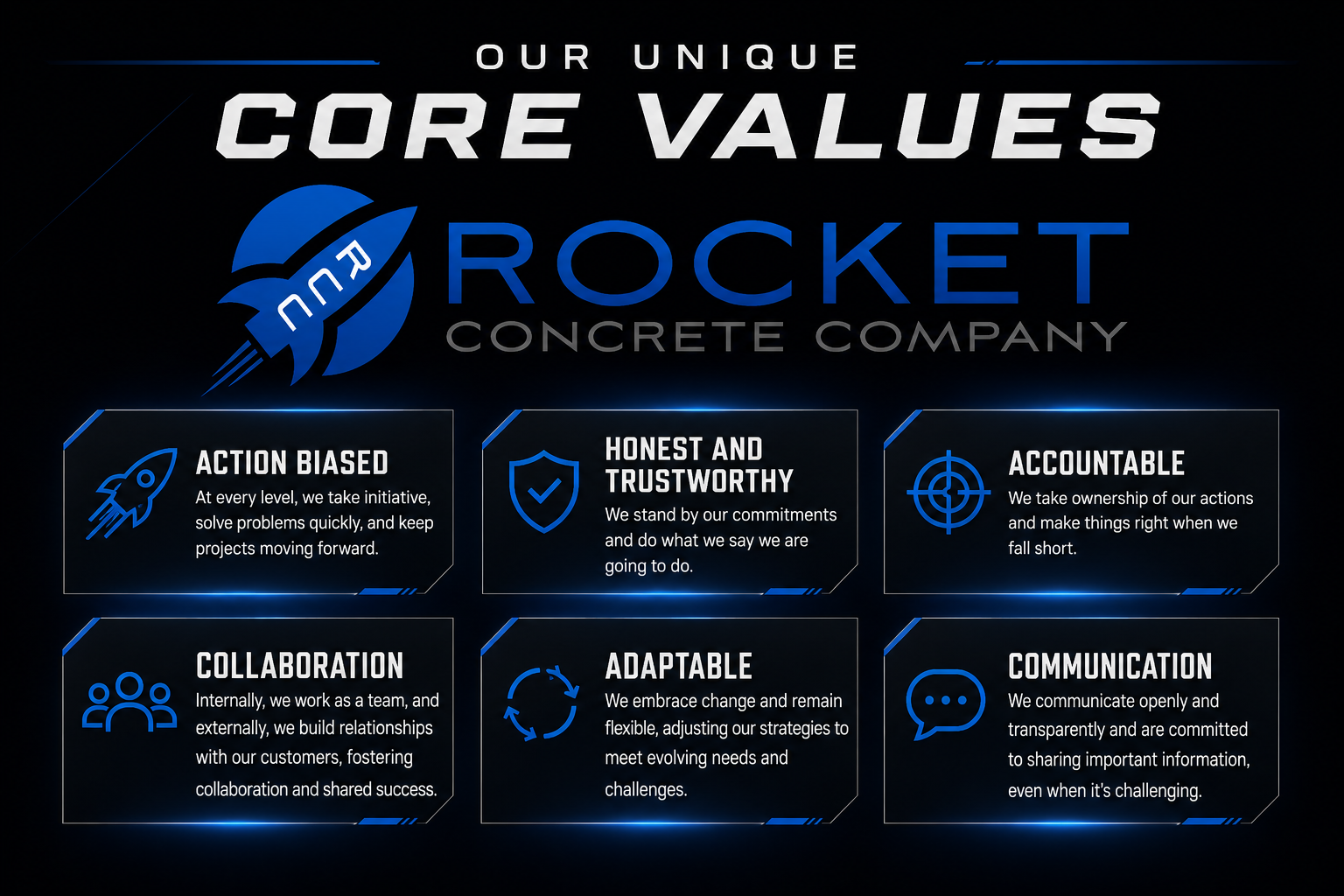 OUR UNIQUE

CORE VALUES

RCC

ROCKET
CONCRETE COMPANY

ACTION BIASED
At every level, we take initiative, solve problems quickly, and keep projects moving forward.

HONEST AND TRUSTWORTHY
We stand by our commitments and do what we say we are going to do.

ACCOUNTABLE
We take ownership of our actions and make things right when we fall short.

COLLABORATION
Internally, we work as a team, and externally, we build relationships with our customers, fostering collaboration and shared success.

ADAPTABLE
We embrace change and remain flexible, adjusting our strategies to meet evolving needs and challenges.

COMMUNICATION
We communicate openly and transparently and are committed to sharing important information, even when it's challenging.